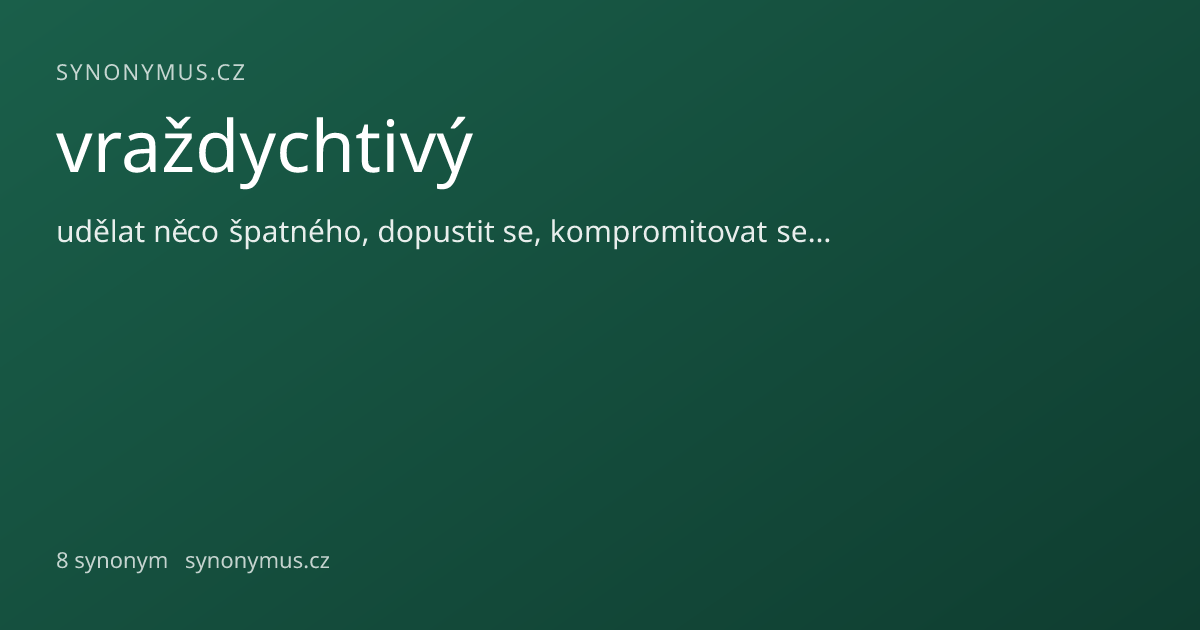 SYNONYMUS.CZ

vraždychtivý

udělat něco špatného, dopustit se, kompromitovat se...

8 synonym synonymus.cz